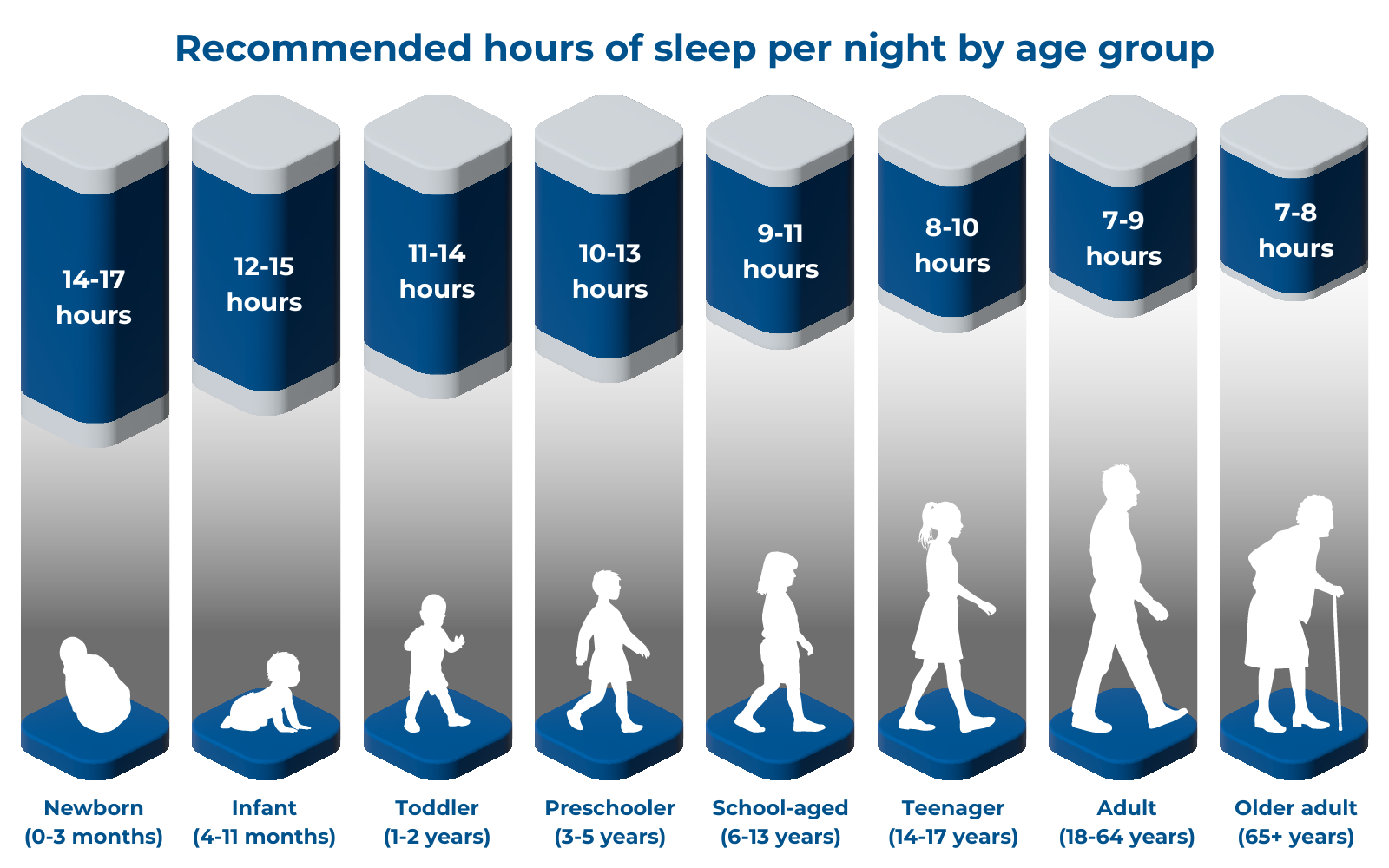 Recommended hours of sleep per night by age group

14-17 hours

12-15 hours

11-14 hours

10-13 hours

9-11 hours

8-10 hours

7-9 hours

7-8 hours

Newborn (0-3 months)

Infant (4-11 months)

Toddler (1-2 years)

Preschooler (3-5 years)

School-aged (6-13 years)

Teenager (14-17 years)

Adult (18-64 years)

Older adult (65+ years)